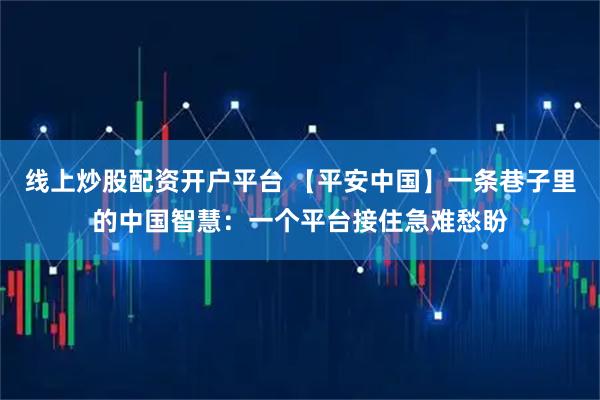 线上炒股配资开户平台 【平安中国】一条巷子里的中国智慧：一个平台接住急难愁盼